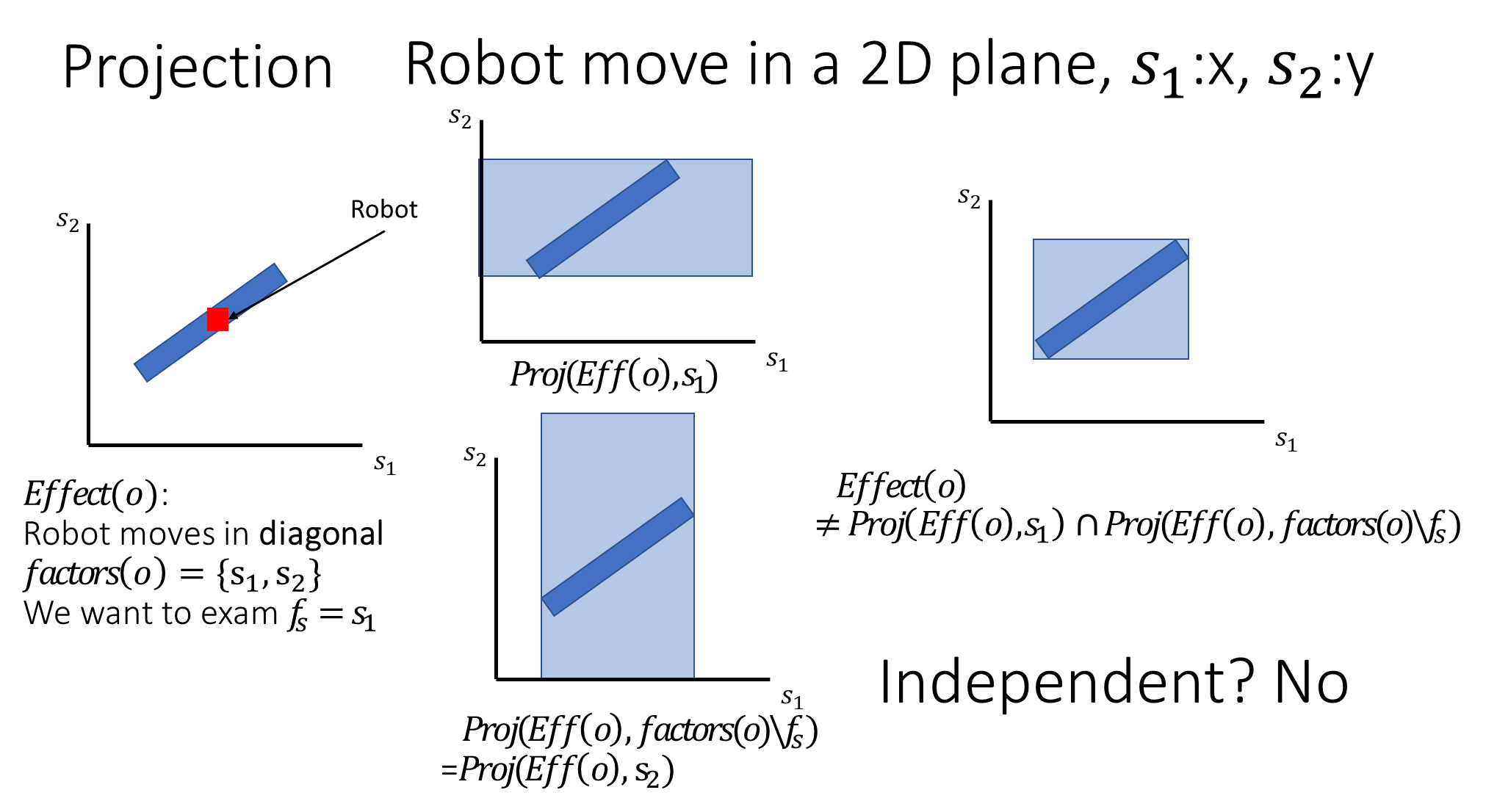 Projection

Robot move in a 2D plane, $s_1$:x, $s_2$:y

$s_2$

Robot

$s_1$

$Effect(o)$:
Robot moves in diagonal
$factors(o) = \{s_1, s_2\}$
We want to exam $f_s = s_1$

$s_2$

$s_1$

$Proj(Eff(o), s_1)$

$s_2$

$s_1$

$Proj(Eff(o), factors(o) \backslash f_s)$
$= Proj(Eff(o), s_2)$

$s_2$

$s_1$

$Effect(o)$
$\neq Proj(Eff(o), s_1) \cap Proj(Eff(o), factors(o) \backslash f_s)$

Independent? No